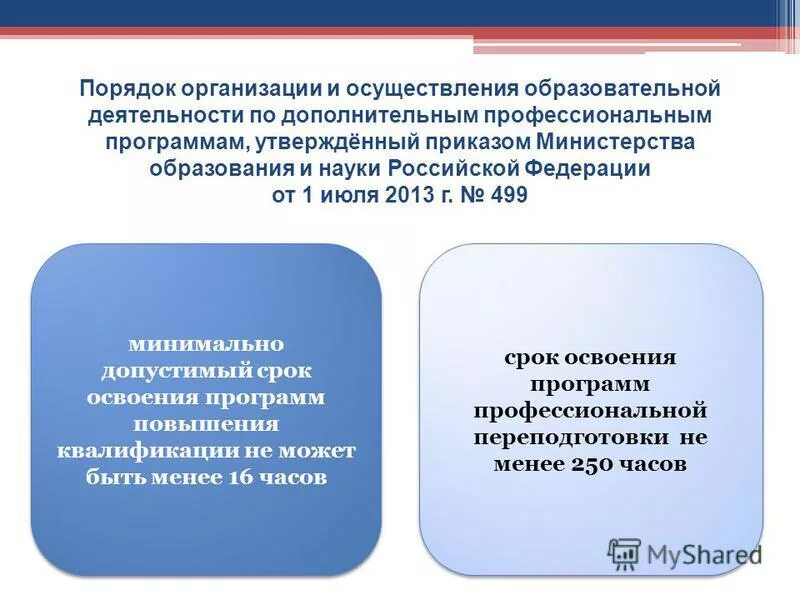 Порядок организации и осуществления образовательной деятельности по дополнительным профессиональным программам, утверждённый приказом Министерства образования и науки Российской Федерации от 1 июля 2013 г. № 499

минимально допустимый срок освоения программ повышения квалификации не может быть менее 16 часов

срок освоения программ профессиональной переподготовки не менее 250 часов

MyShared